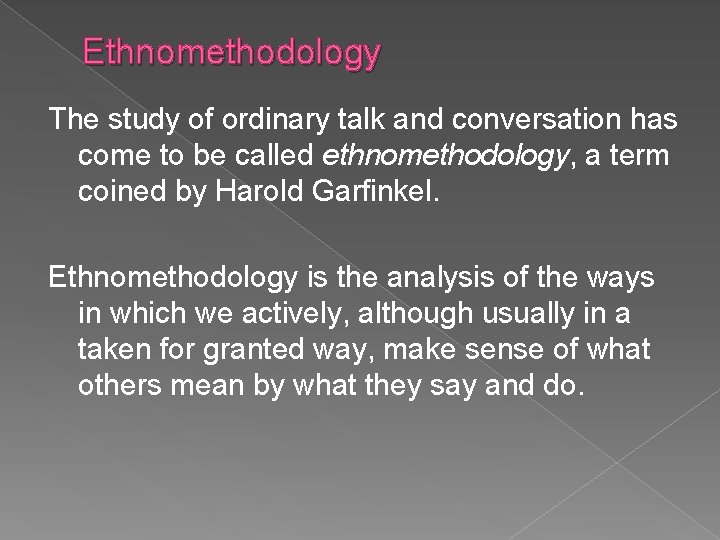 Ethnomethodology

The study of ordinary talk and conversation has come to be called ethnomethodology, a term coined by Harold Garfinkel.

Ethnomethodology is the analysis of the ways in which we actively, although usually in a taken for granted way, make sense of what others mean by what they say and do.